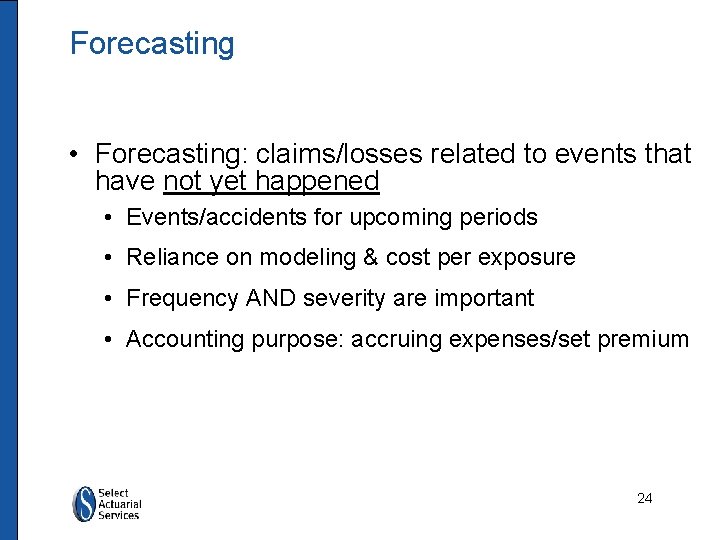 Forecasting

• Forecasting: claims/losses related to events that have not yet happened

• Events/accidents for upcoming periods

• Reliance on modeling & cost per exposure

• Frequency AND severity are important

• Accounting purpose: accruing expenses/set premium

Select Actuarial Services

24